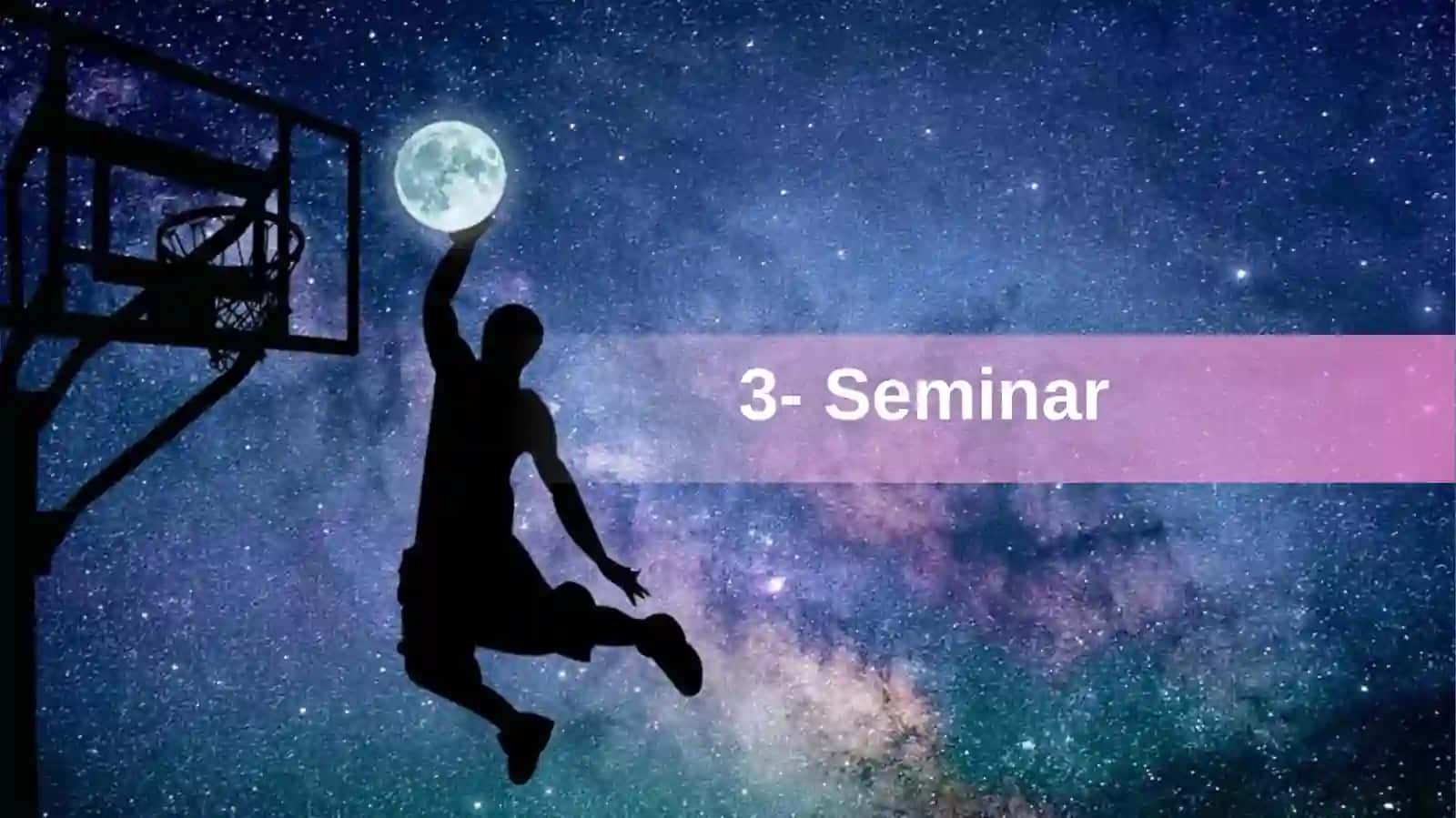 3- Seminar